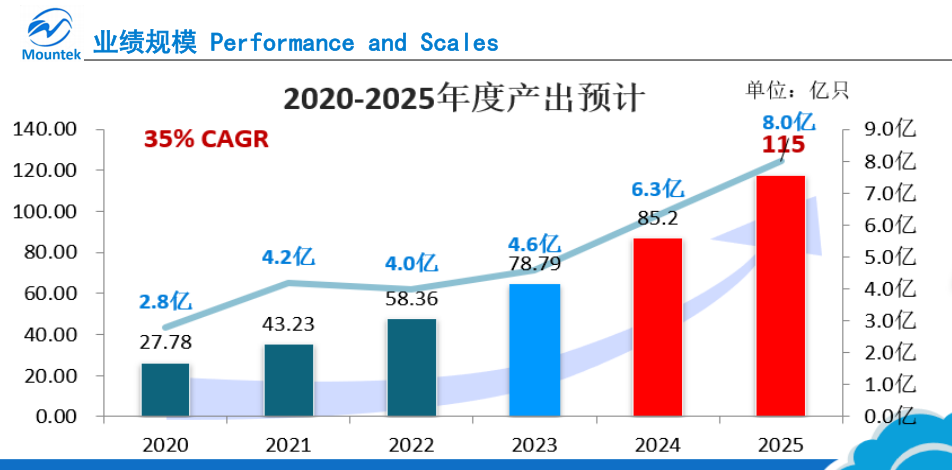 Mountek

业绩规模 Performance and Scales

2020-2025年度产出预计

单位：亿只

35% CAGR

140.00
120.00
100.00
80.00
60.00
40.00
20.00
0.00

9.0亿
8.0亿
7.0亿
6.0亿
5.0亿
4.0亿
3.0亿
2.0亿
1.0亿
0.0亿

2.8亿
27.78
4.2亿
43.23
4.0亿
58.36
4.6亿
78.79
6.3亿
85.2
8.0亿
115

2020
2021
2022
2023
2024
2025